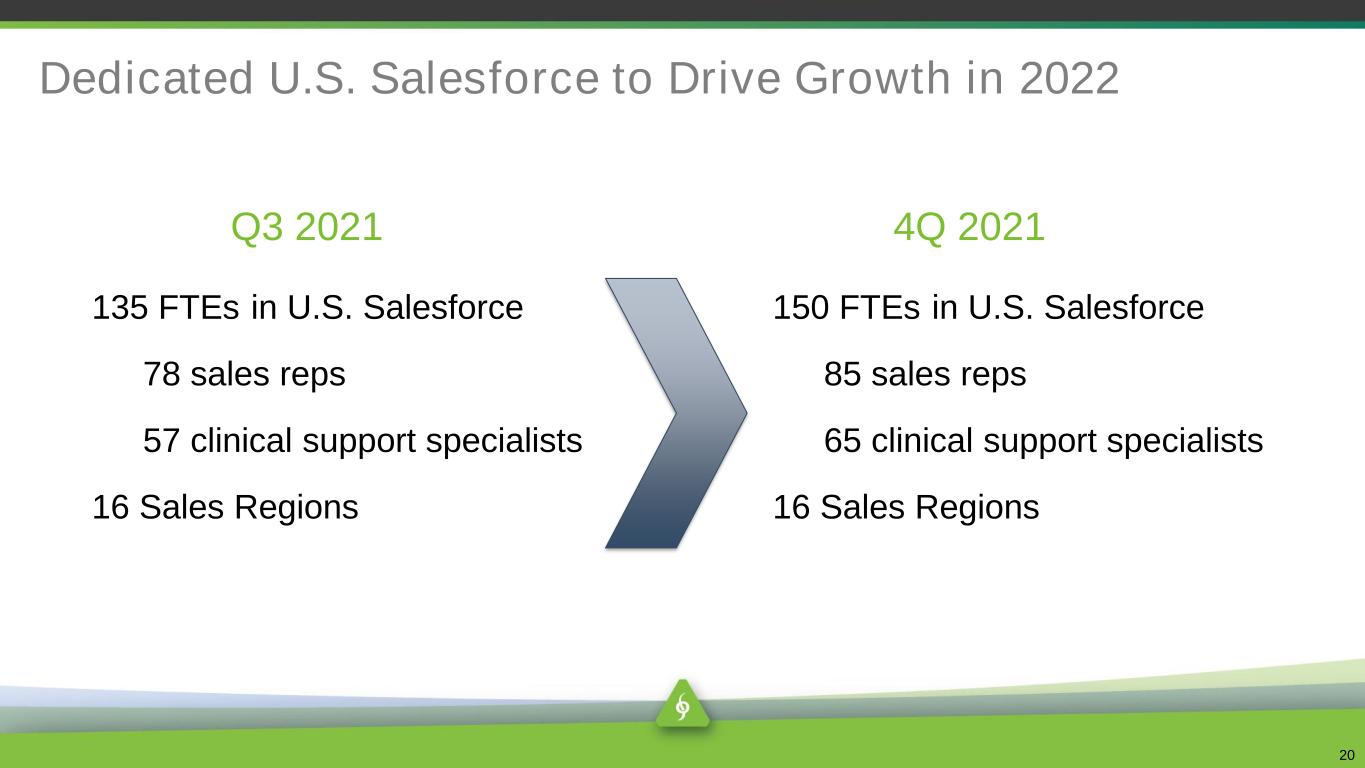 Dedicated U.S. Salesforce to Drive Growth in 2022

Q3 2021

135 FTEs in U.S. Salesforce

78 sales reps

57 clinical support specialists

16 Sales Regions

4Q 2021

150 FTEs in U.S. Salesforce

85 sales reps

65 clinical support specialists

16 Sales Regions

20